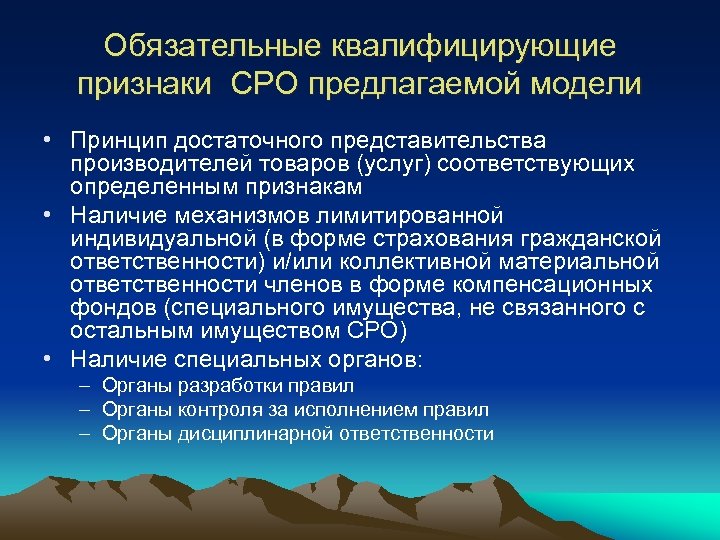 Обязательные квалифицирующие признаки СРО предлагаемой модели

• Принцип достаточного представительства производителей товаров (услуг) соответствующих определенным признакам
• Наличие механизмов лимитированной индивидуальной (в форме страхования гражданской ответственности) и/или коллективной материальной ответственности членов в форме компенсационных фондов (специального имущества, не связанного с остальным имуществом СРО)
• Наличие специальных органов:
– Органы разработки правил
– Органы контроля за исполнением правил
– Органы дисциплинарной ответственности